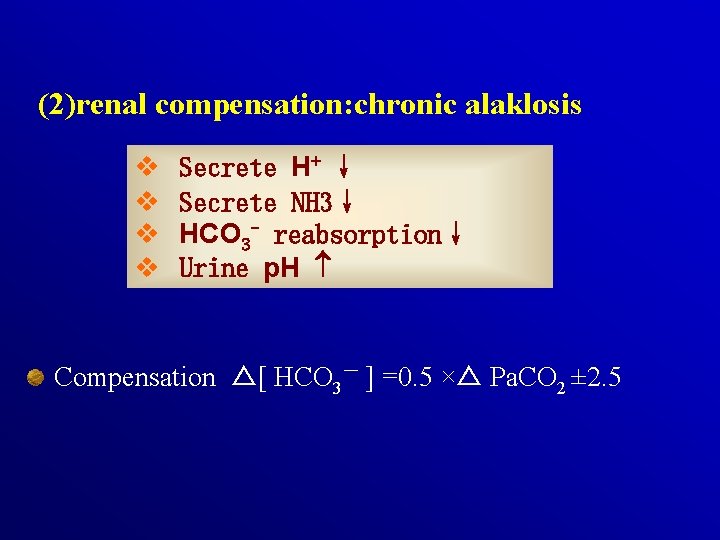 (2)renal compensation:chronic alaklosis

❖ Secrete $H^+$ ↓
❖ Secrete NH3 ↓
❖ $HCO_3^-$ reabsorption ↓
❖ Urine pH ↑

Compensation $\triangle[HCO_3^-] = 0.5 \times \triangle PaCO_2 \pm 2.5$